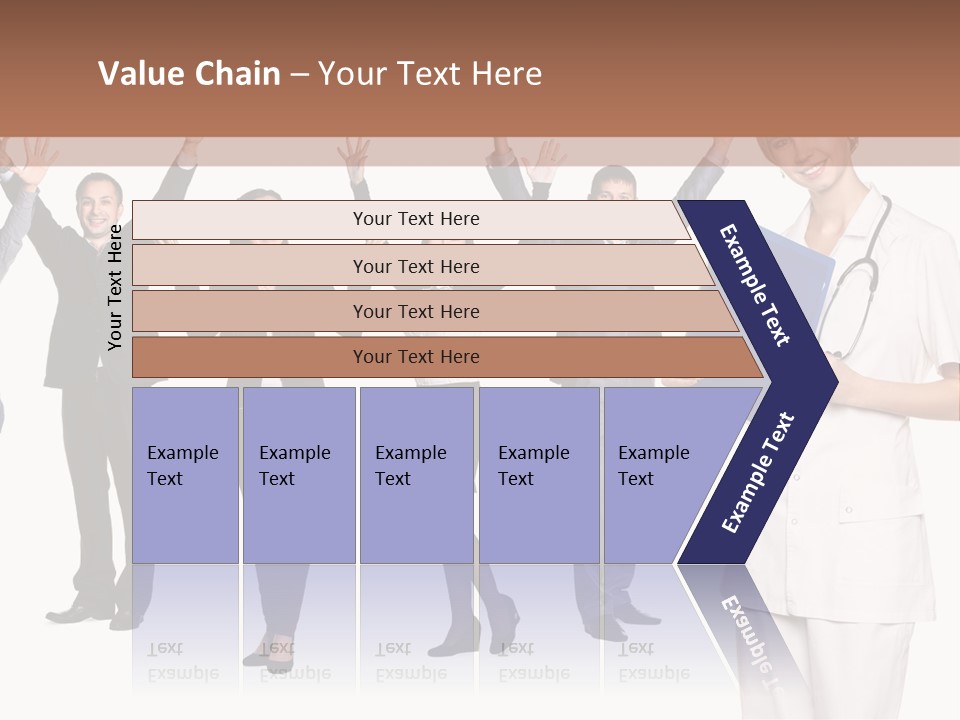 Value Chain – Your Text Here

Your Text Here

Your Text Here

Your Text Here

Your Text Here

Your Text Here

Example Text

Example Text

Example Text

Example Text

Example Text

Example Text

Example Text